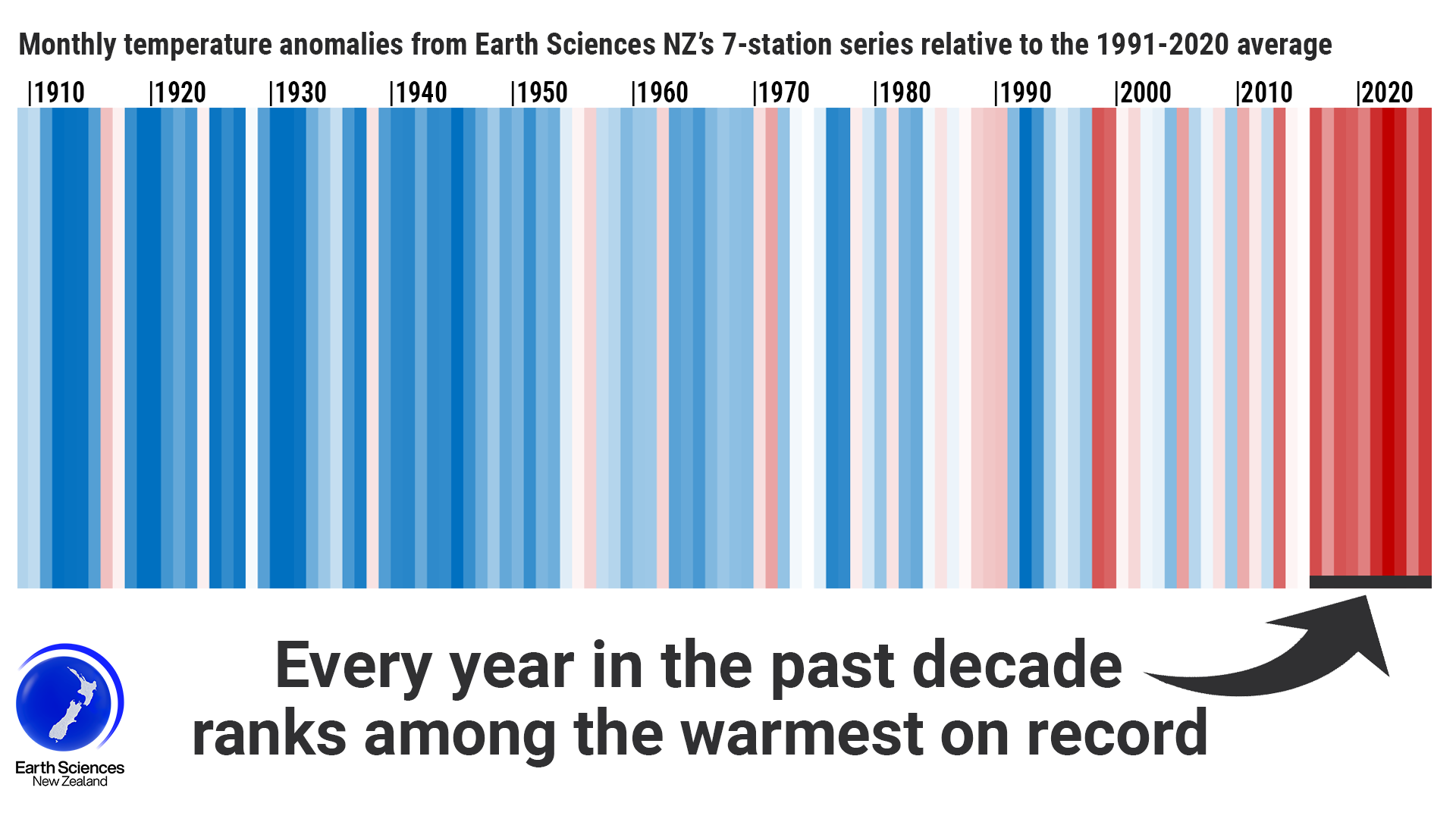 Monthly temperature anomalies from Earth Sciences NZ's 7-station series relative to the 1991-2020 average

|1910 |1920 |1930 |1940 |1950 |1960 |1970 |1980 |1990 |2000 |2010 |2020

Every year in the past decade ranks among the warmest on record

Earth Sciences
New Zealand